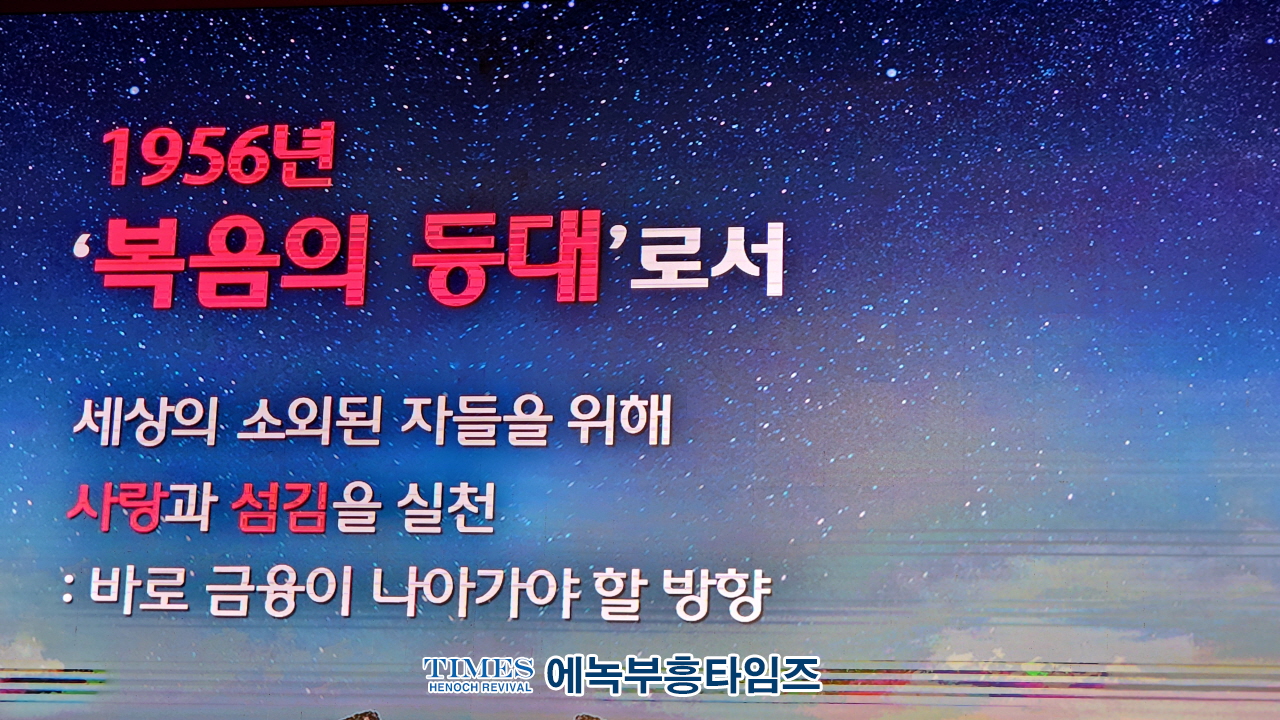 1956년

'복음의 등대'로서

세상의 소외된 자들을 위해

사랑과 섬김을 실천

: 바로 금융이 나아가야 할 방향

TIMES
HENOCH REVIVAL
에녹부흥타임즈